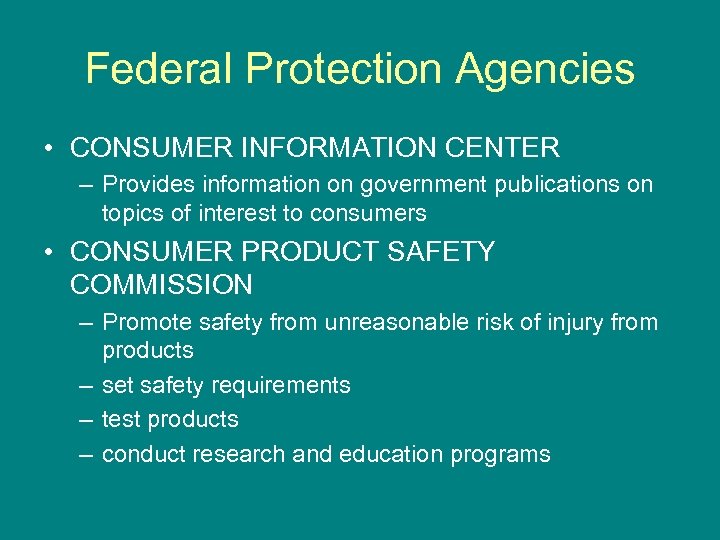 Federal Protection Agencies

• CONSUMER INFORMATION CENTER
– Provides information on government publications on topics of interest to consumers

• CONSUMER PRODUCT SAFETY COMMISSION
– Promote safety from unreasonable risk of injury from products
– set safety requirements
– test products
– conduct research and education programs